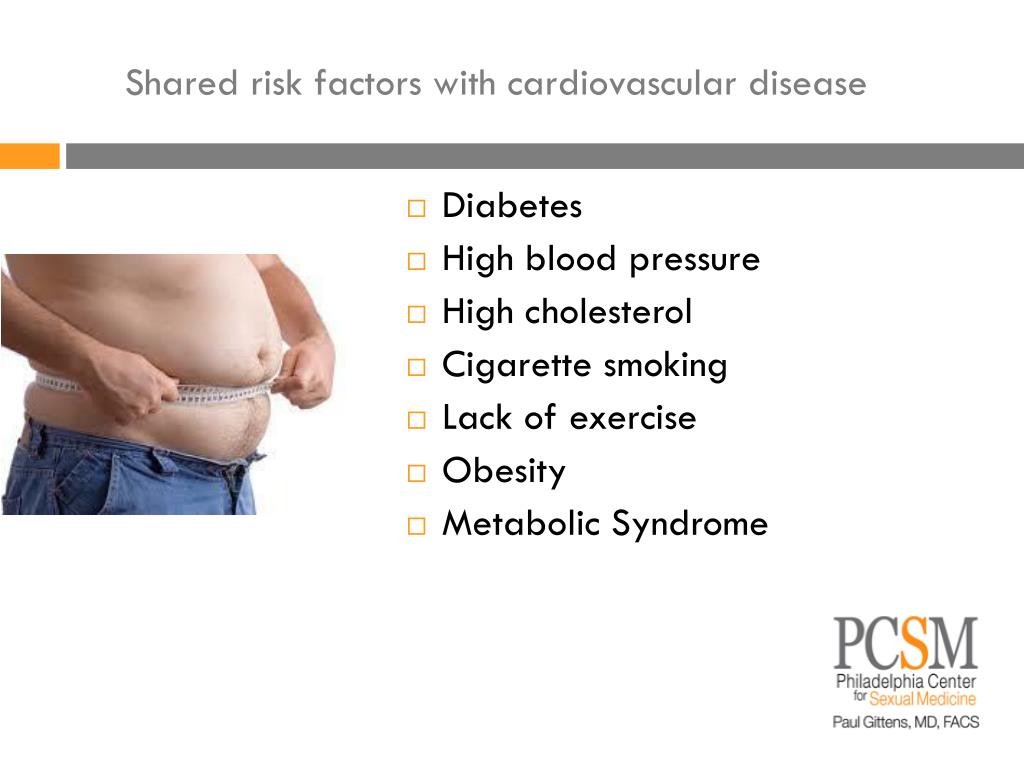 Shared risk factors with cardiovascular disease

□ Diabetes
□ High blood pressure
□ High cholesterol
□ Cigarette smoking
□ Lack of exercise
□ Obesity
□ Metabolic Syndrome

PCSM
Philadelphia Center for Sexual Medicine
Paul Gittens, MD, FACS